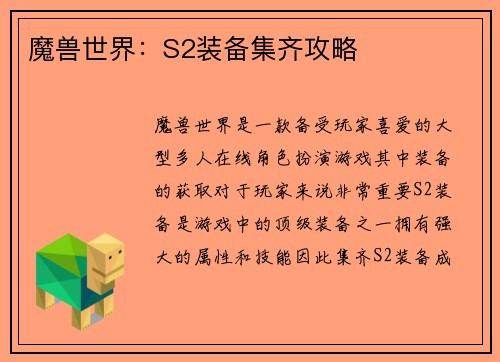 魔兽世界：S2装备集齐攻略

魔兽世界是一款备受玩家喜爱的大型多人在线角色扮演游戏其中装备的获取对于玩家来说非常重要S2装备是游戏中的顶级装备之一拥有强大的属性和技能因此集齐S2装备成